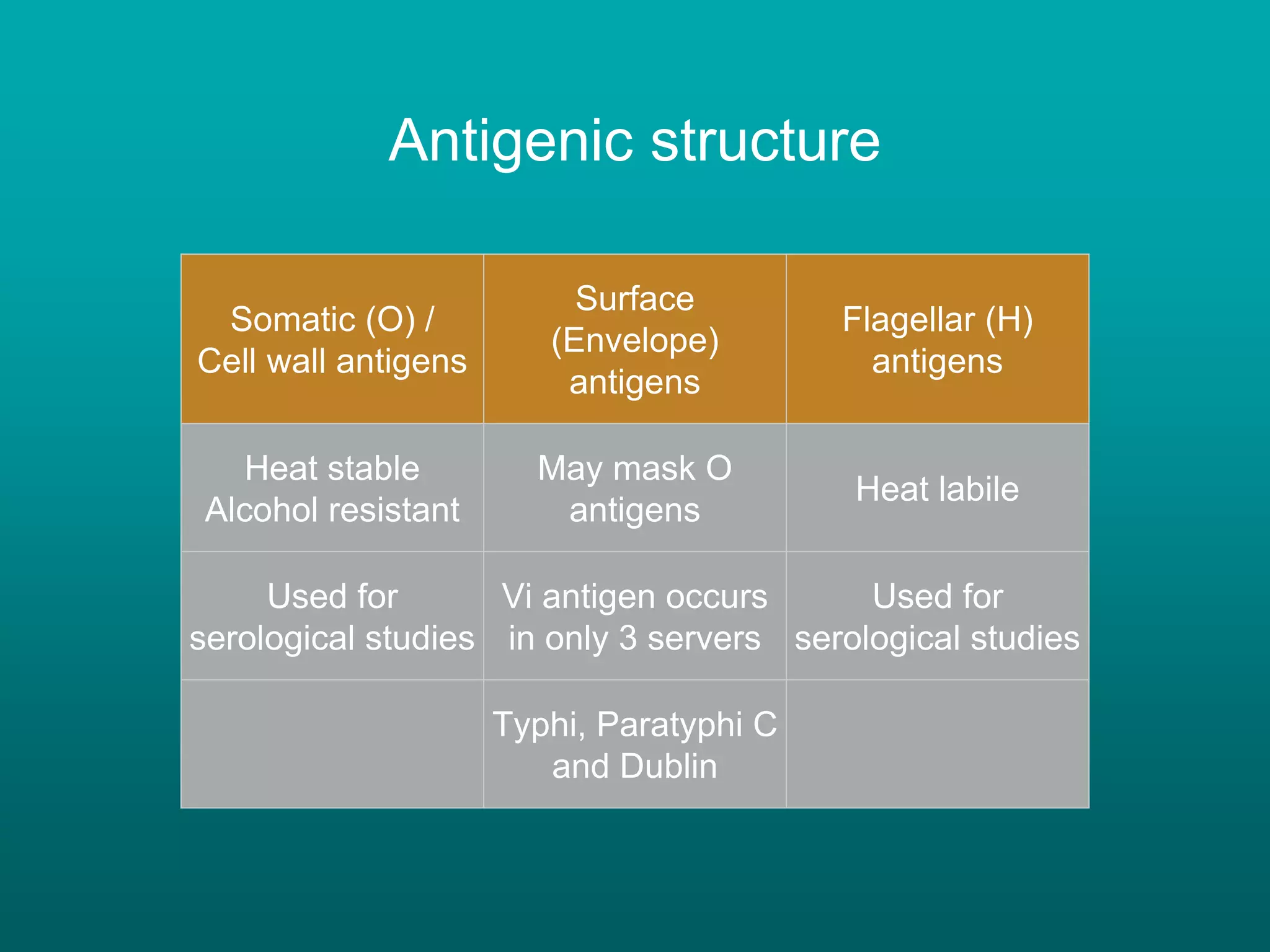 Antigenic structure

| Somatic (O) / Cell wall antigens | Surface (Envelope) antigens | Flagellar (H) antigens |
|---|---|---|
| Heat stable Alcohol resistant | May mask O antigens | Heat labile |
| Used for serological studies | Vi antigen occurs in only 3 servers | Used for serological studies |
| | Typhi, Paratyphi C and Dublin | |